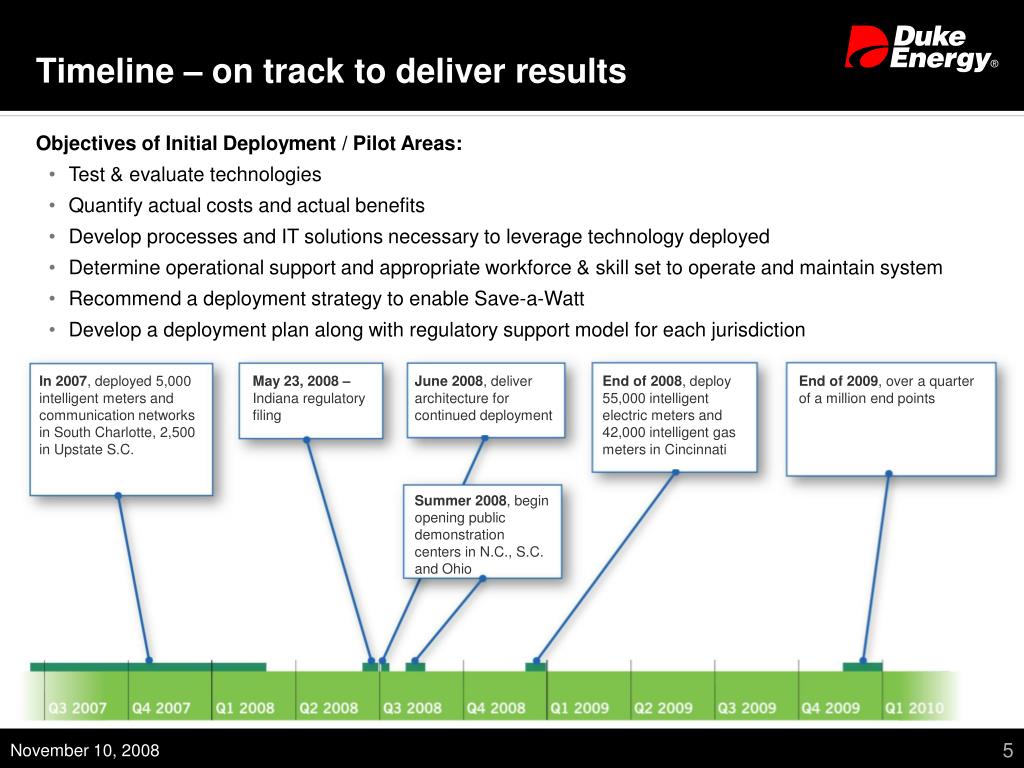 Timeline – on track to deliver results

Duke Energy®

Objectives of Initial Deployment / Pilot Areas:
• Test & evaluate technologies
• Quantify actual costs and actual benefits
• Develop processes and IT solutions necessary to leverage technology deployed
• Determine operational support and appropriate workforce & skill set to operate and maintain system
• Recommend a deployment strategy to enable Save-a-Watt
• Develop a deployment plan along with regulatory support model for each jurisdiction

In 2007, deployed 5,000 intelligent meters and communication networks in South Charlotte, 2,500 in Upstate S.C.

May 23, 2008 – Indiana regulatory filing

June 2008, deliver architecture for continued deployment

End of 2008, deploy 55,000 intelligent electric meters and 42,000 intelligent gas meters in Cincinnati

End of 2009, over a quarter of a million end points

Summer 2008, begin opening public demonstration centers in N.C., S.C. and Ohio

Q3 2007 Q4 2007 Q1 2008 Q2 2008 Q3 2008 Q4 2008 Q1 2009 Q2 2009 Q3 2009 Q4 2009 Q1 2010

November 10, 2008

5